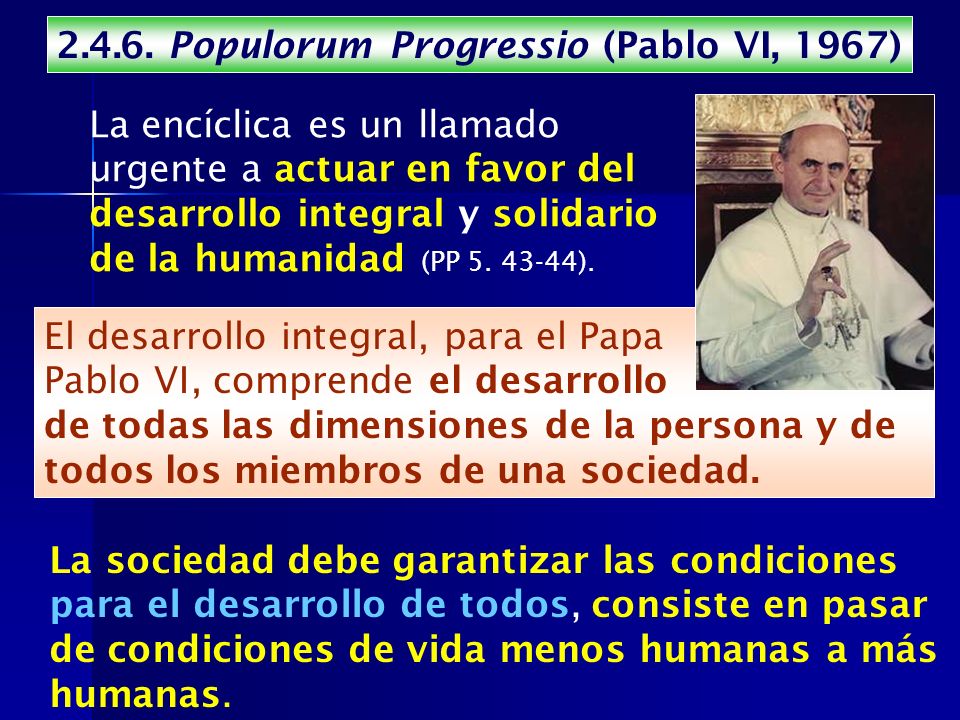 2.4.6. Populorum Progressio (Pablo VI, 1967)

La encíclica es un llamado urgente a actuar en favor del desarrollo integral y solidario de la humanidad (PP 5. 43-44).

El desarrollo integral, para el Papa Pablo VI, comprende el desarrollo de todas las dimensiones de la persona y de todos los miembros de una sociedad.

La sociedad debe garantizar las condiciones para el desarrollo de todos, consiste en pasar de condiciones de vida menos humanas a más humanas.